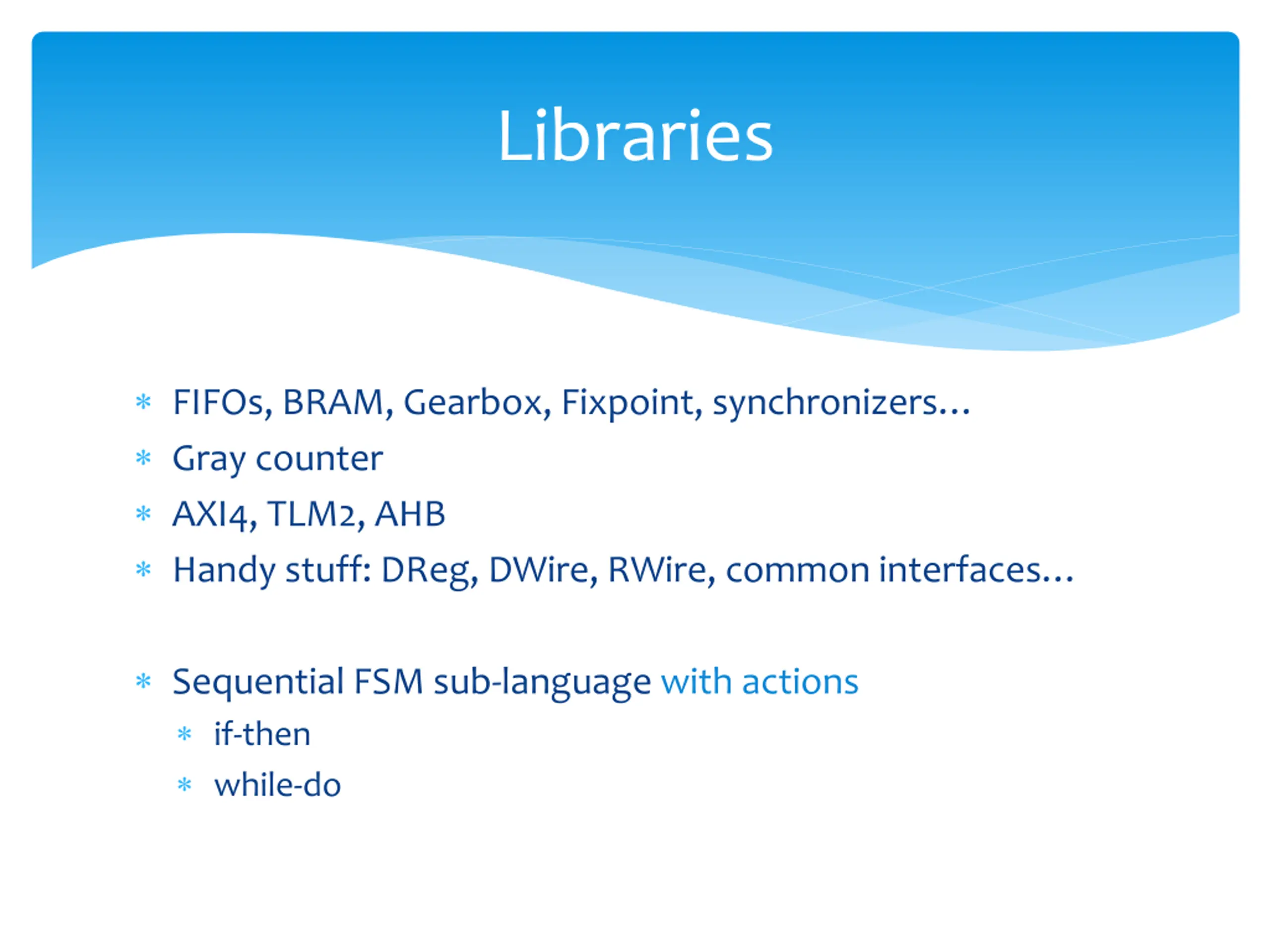 Libraries

* FIFOs, BRAM, Gearbox, Fixpoint, synchronizers…
* Gray counter
* AXI4, TLM2, AHB
* Handy stuff: DReg, DWire, RWire, common interfaces…

* Sequential FSM sub-language with actions
  * if-then
  * while-do